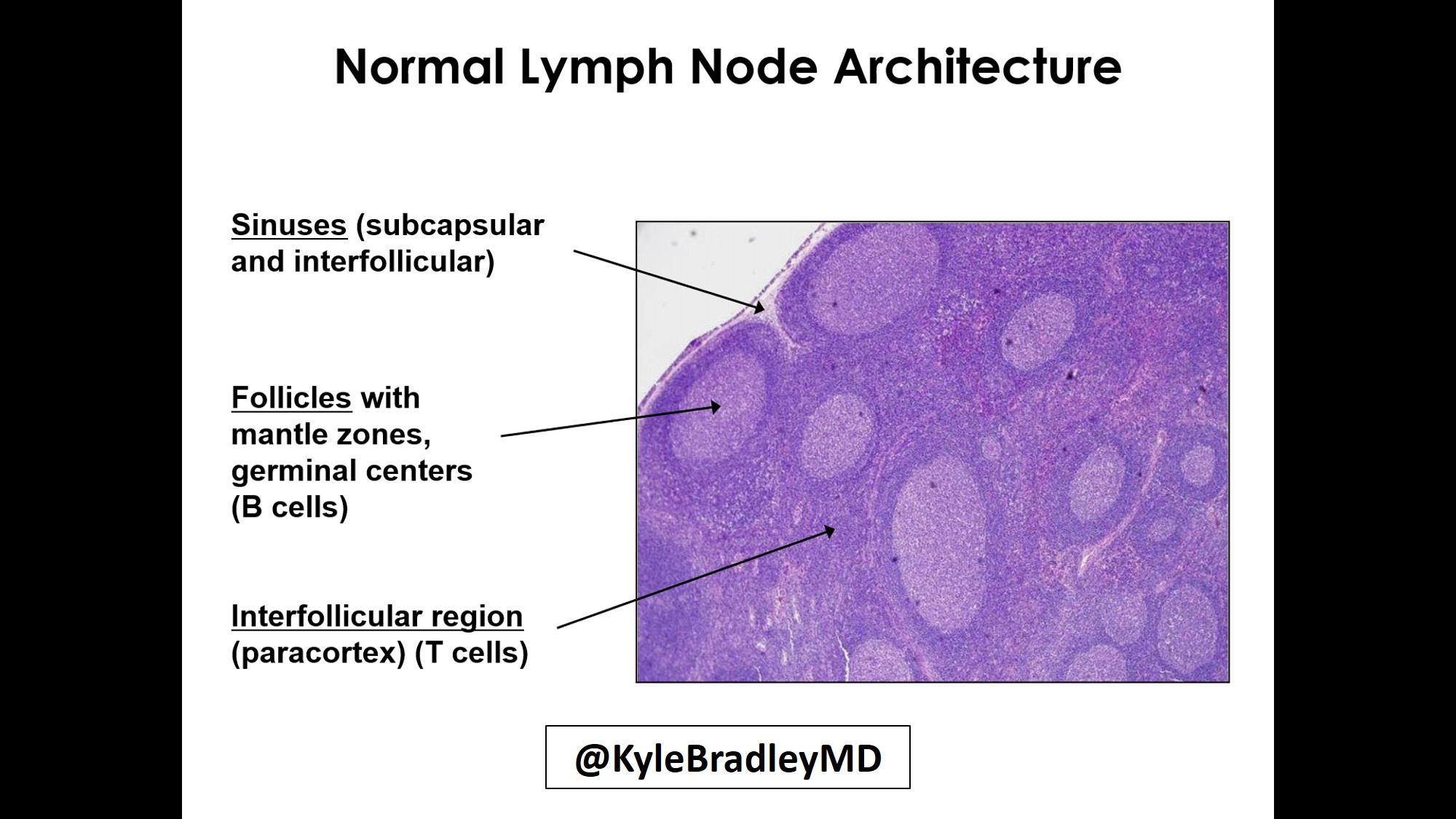 Normal Lymph Node Architecture

Sinuses (subcapsular and interfollicular)

Follicles with mantle zones, germinal centers (B cells)

Interfollicular region (paracortex) (T cells)

@KyleBradleyMD